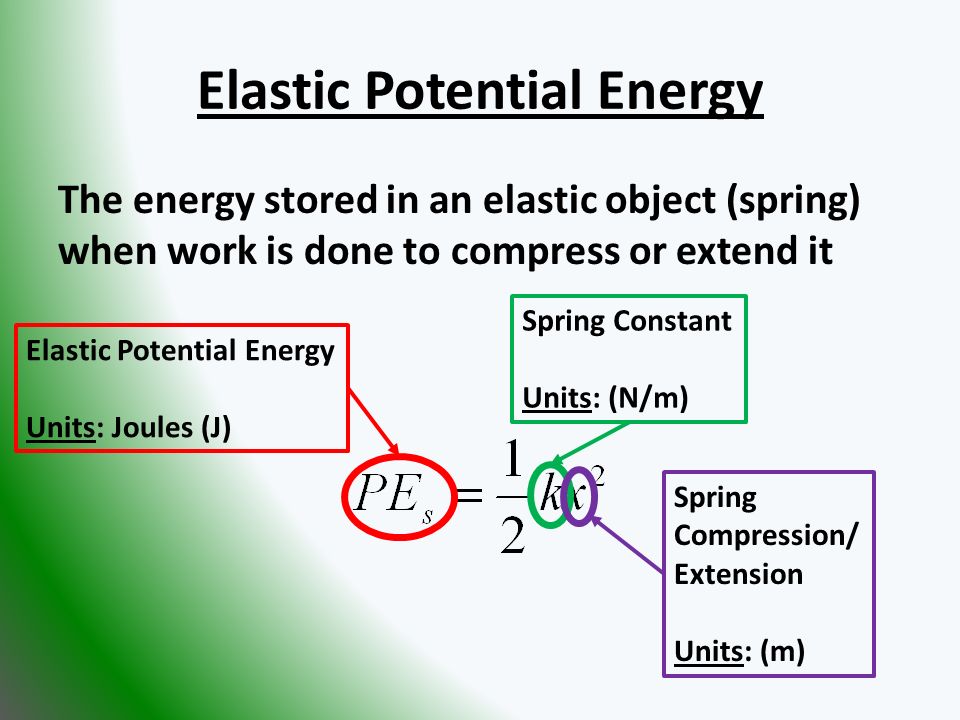 Elastic Potential Energy

The energy stored in an elastic object (spring) when work is done to compress or extend it

Elastic Potential Energy

Units: Joules (J)

Spring Constant

Units: (N/m)

$PE_s = \frac{1}{2}kx^2$

Spring Compression/ Extension

Units: (m)